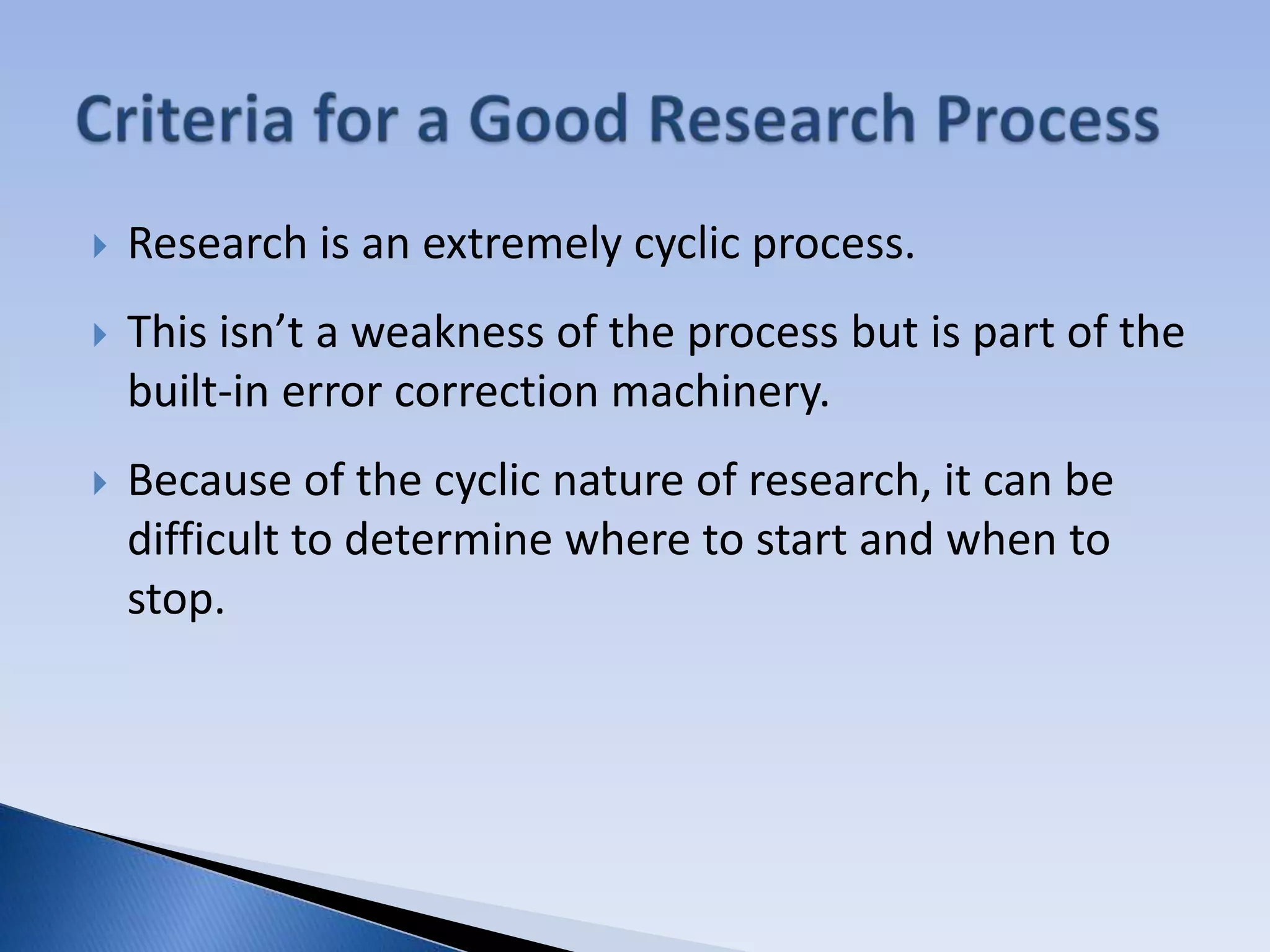 Criteria for a Good Research Process

Research is an extremely cyclic process.

This isn’t a weakness of the process but is part of the built-in error correction machinery.

Because of the cyclic nature of research, it can be difficult to determine where to start and when to stop.